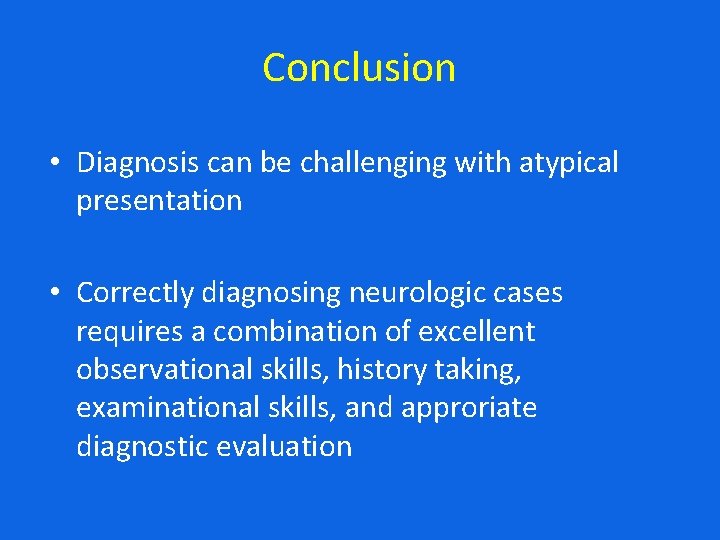 Conclusion

• Diagnosis can be challenging with atypical presentation

• Correctly diagnosing neurologic cases requires a combination of excellent observational skills, history taking, examinational skills, and approriate diagnostic evaluation